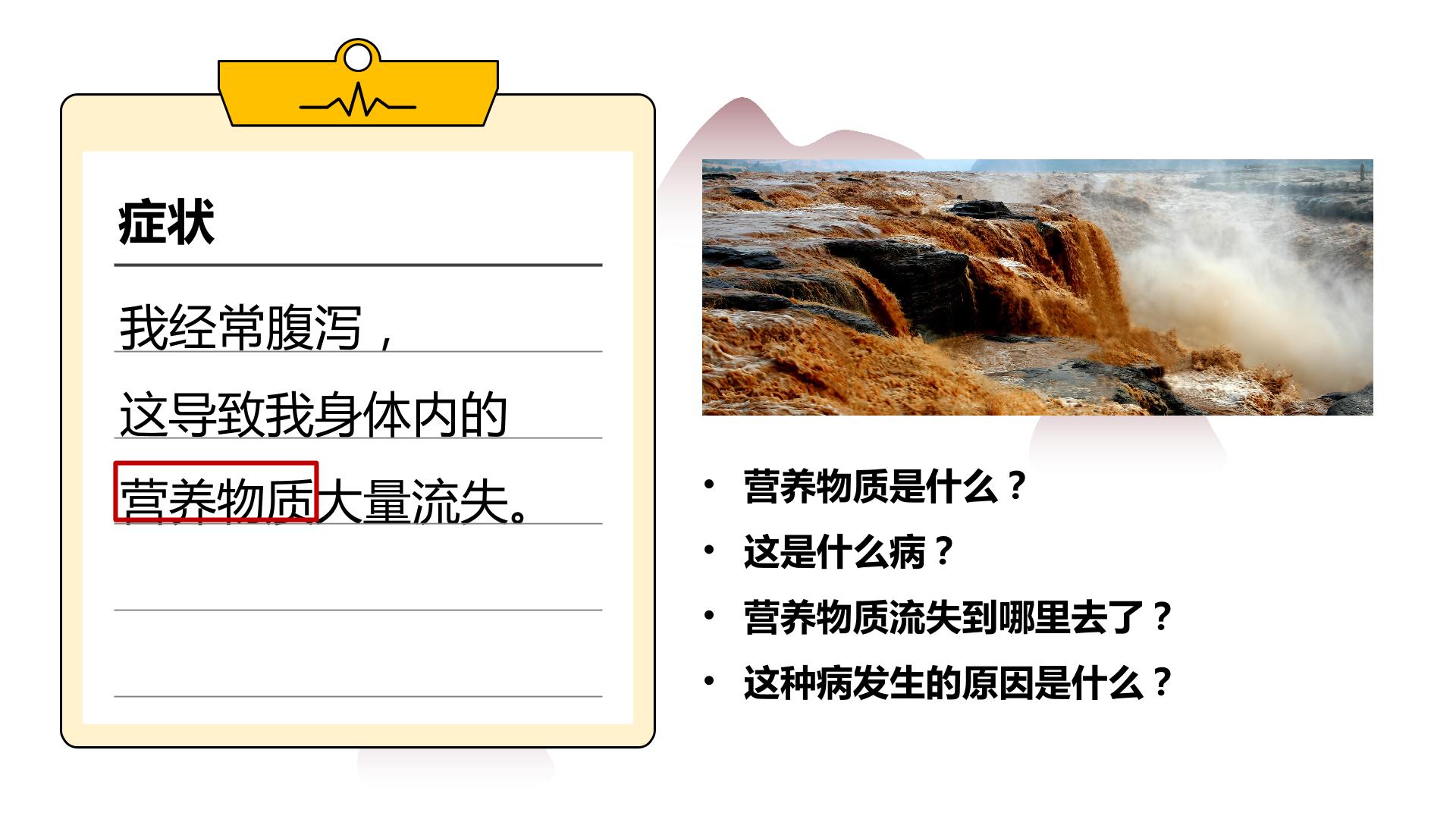 症状

我经常腹泻，

这导致我身体内的

营养物质大量流失。

• 营养物质是什么？
• 这是什么病？
• 营养物质流失到哪里去了？
• 这种病发生的原因是什么？